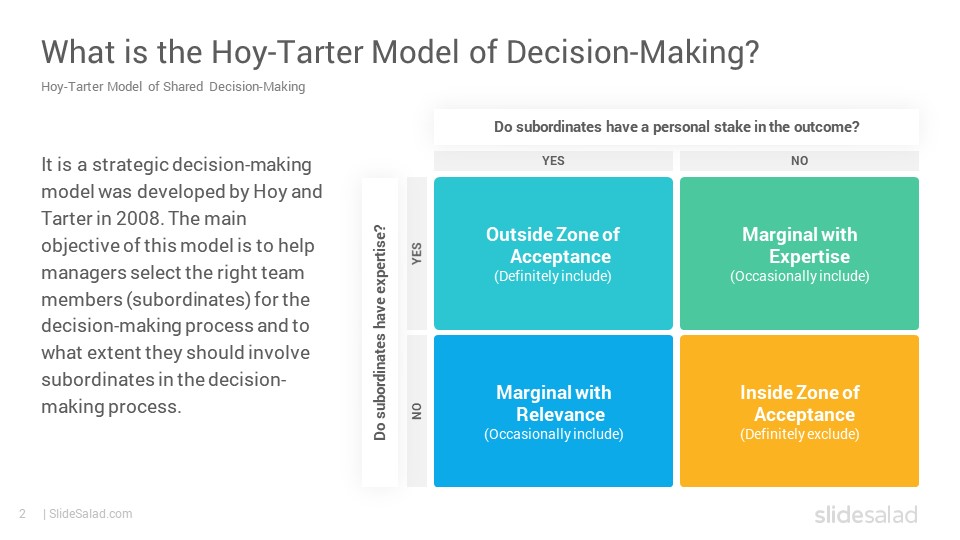 What is the Hoy-Tarter Model of Decision-Making?

Hoy-Tarter Model of Shared Decision-Making

It is a strategic decision-making model was developed by Hoy and Tarter in 2008. The main objective of this model is to help managers select the right team members (subordinates) for the decision-making process and to what extent they should involve subordinates in the decision-making process.

Do subordinates have a personal stake in the outcome?

YES

NO

Do subordinates have expertise?

YES

NO

Outside Zone of Acceptance
(Definitely include)

Marginal with Expertise
(Occasionally include)

Marginal with Relevance
(Occasionally include)

Inside Zone of Acceptance
(Definitely exclude)

2 | SlideSalad.com

slidesalad